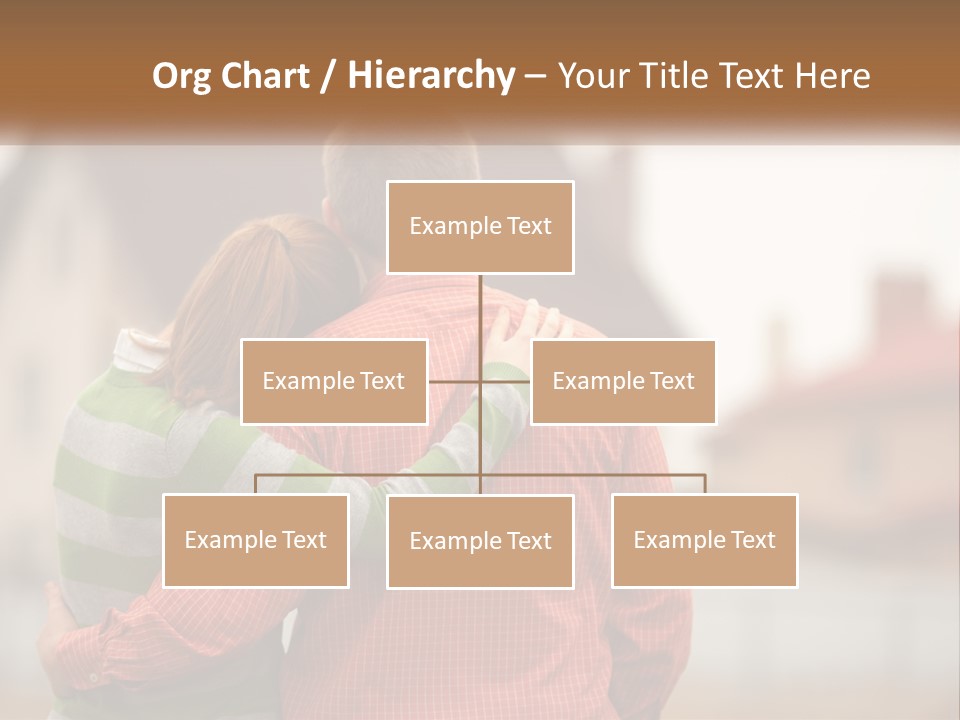 Org Chart / Hierarchy – Your Title Text Here

Example Text

Example Text

Example Text

Example Text

Example Text

Example Text